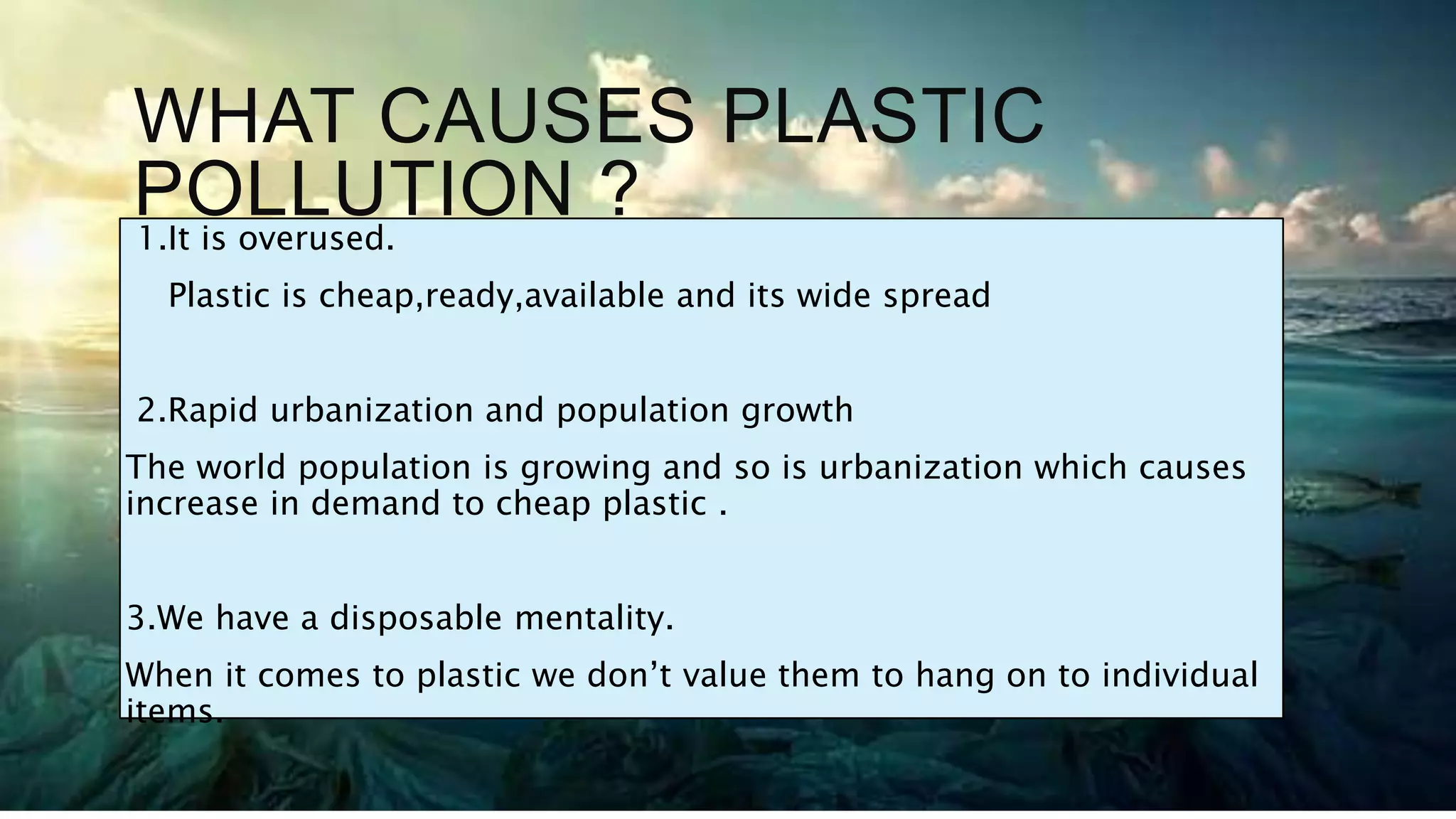 WHAT CAUSES PLASTIC POLLUTION ?

1.It is overused.

Plastic is cheap,ready,available and its wide spread

2.Rapid urbanization and population growth

The world population is growing and so is urbanization which causes increase in demand to cheap plastic .

3.We have a disposable mentality.

When it comes to plastic we don’t value them to hang on to individual items.